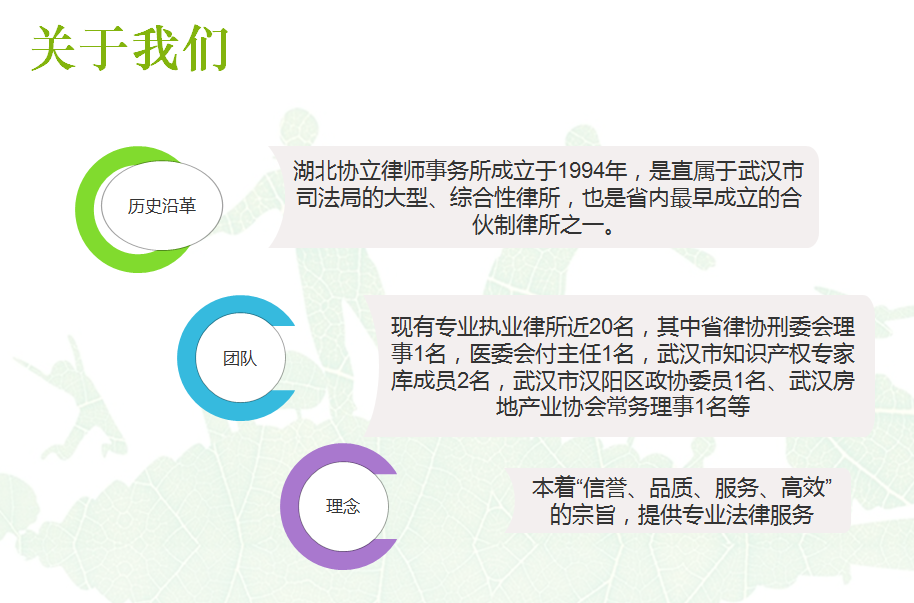 关于我们

历史沿革

湖北协立律师事务所成立于1994年，是直属于武汉市司法局的大型、综合性律所，也是省内最早成立的合伙制律所之一。

团队

现有专业执业律所近20名，其中省律协刑委会理事1名，医委会付主任1名，武汉市知识产权专家库成员2名，武汉市汉阳区政协委员1名、武汉房地产业协会常务理事1名等

理念

本着“信誉、品质、服务、高效”的宗旨，提供专业法律服务